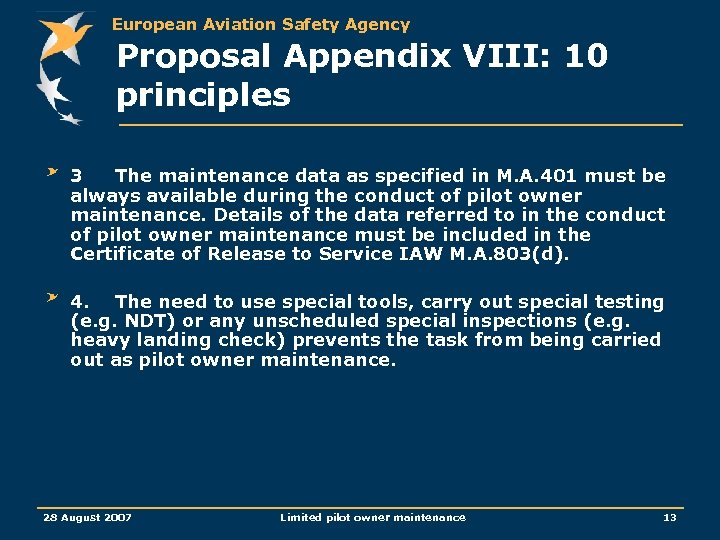 European Aviation Safety Agency

Proposal Appendix VIII: 10 principles

3 The maintenance data as specified in M.A.401 must be always available during the conduct of pilot owner maintenance. Details of the data referred to in the conduct of pilot owner maintenance must be included in the Certificate of Release to Service IAW M.A.803(d).

4. The need to use special tools, carry out special testing (e.g. NDT) or any unscheduled special inspections (e.g. heavy landing check) prevents the task from being carried out as pilot owner maintenance.

28 August 2007

Limited pilot owner maintenance

13